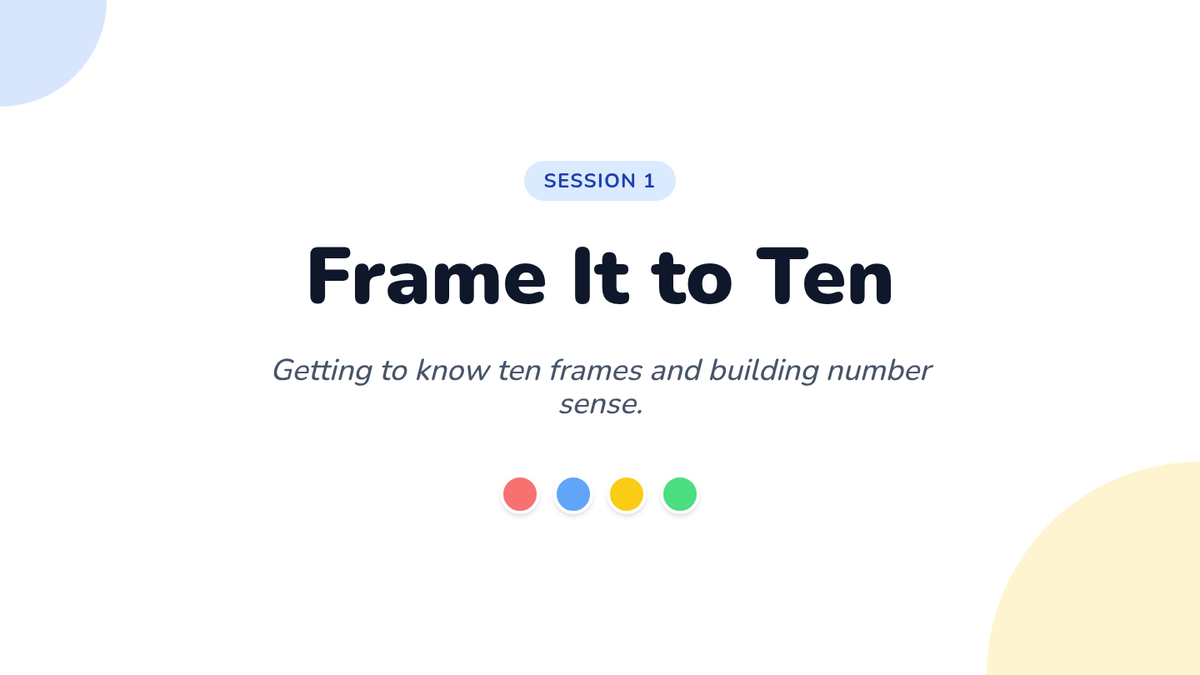 SESSION 1

Frame It to Ten

Getting to know ten frames and building number sense.